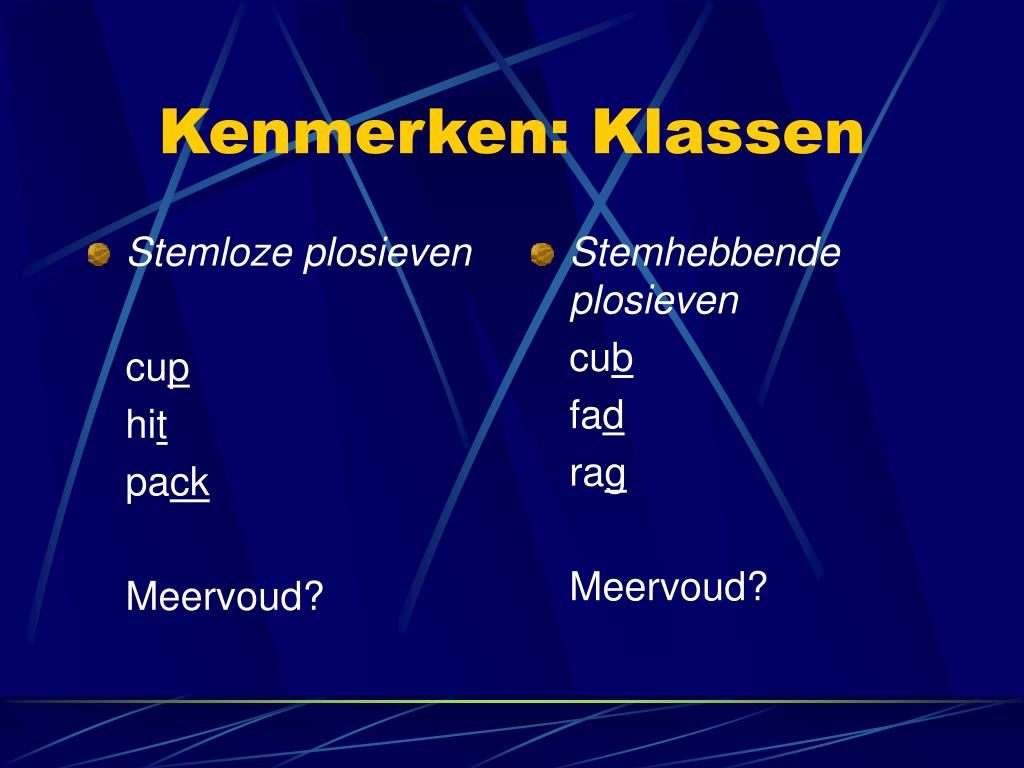 Kenmerken: Klassen

Stemloze plosieven

cup
hit
pack

Meervoud?

Stemhebbende plosieven

cub
fad
rag

Meervoud?